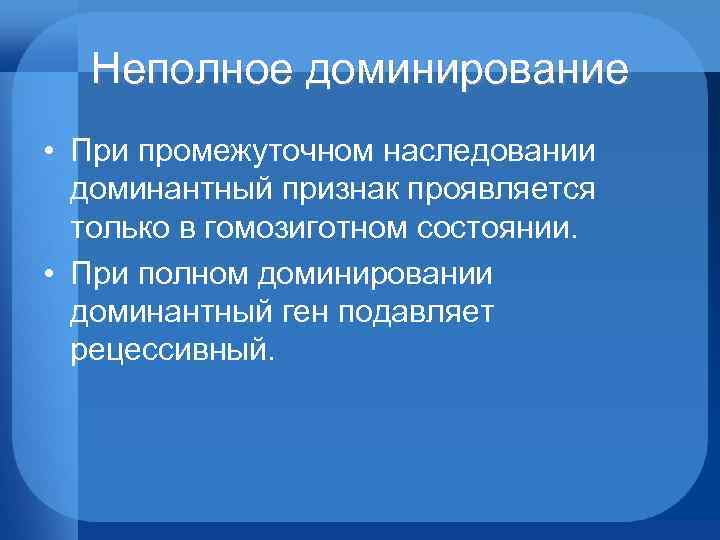 Неполное доминирование

• При промежуточном наследовании доминантный признак проявляется только в гомозиготном состоянии.
• При полном доминировании доминантный ген подавляет рецессивный.